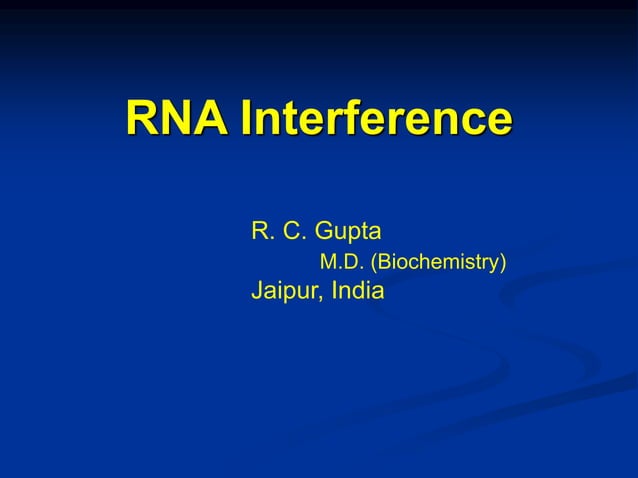 RNA Interference

R. C. Gupta
M.D. (Biochemistry)
Jaipur, India